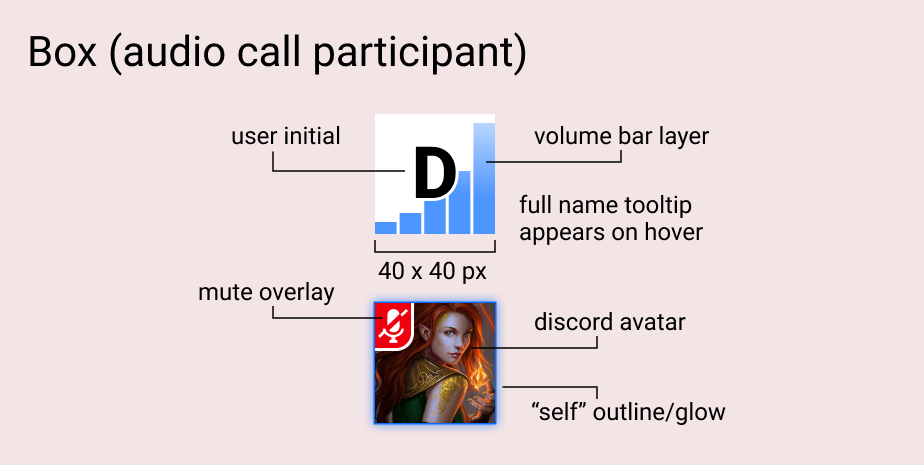 Box (audio call participant)

user initial

D

volume bar layer

full name tooltip appears on hover

40 x 40 px

mute overlay

discord avatar

“self” outline/glow